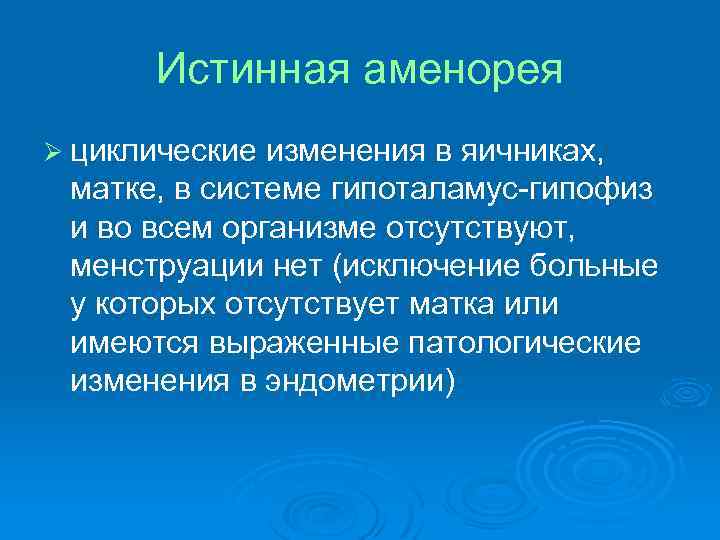 Истинная аменорея

➢ циклические изменения в яичниках, матке, в системе гипоталамус-гипофиз и во всем организме отсутствуют, менструации нет (исключение больные у которых отсутствует матка или имеются выраженные патологические изменения в эндометрии)